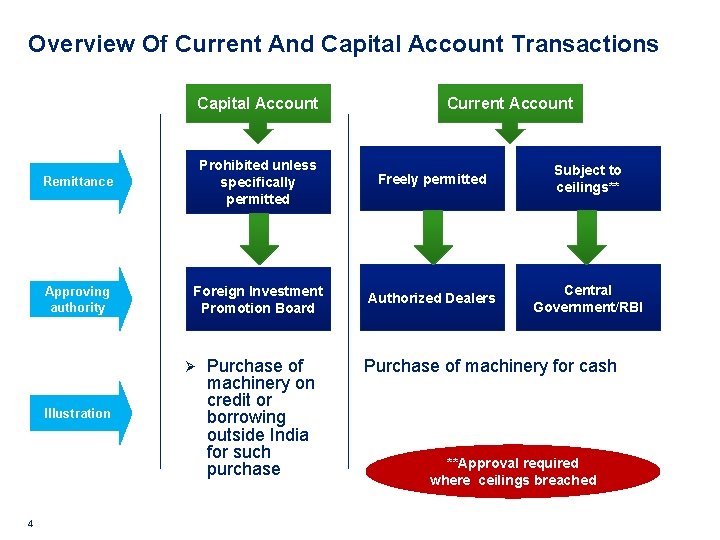 Overview Of Current And Capital Account Transactions

Capital Account

Current Account

Remittance

Prohibited unless specifically permitted

Freely permitted

Subject to ceilings**

Approving authority

Foreign Investment Promotion Board

Authorized Dealers

Central Government/RBI

Illustration

➢ Purchase of machinery on credit or borrowing outside India for such purchase

Purchase of machinery for cash

**Approval required where ceilings breached

4